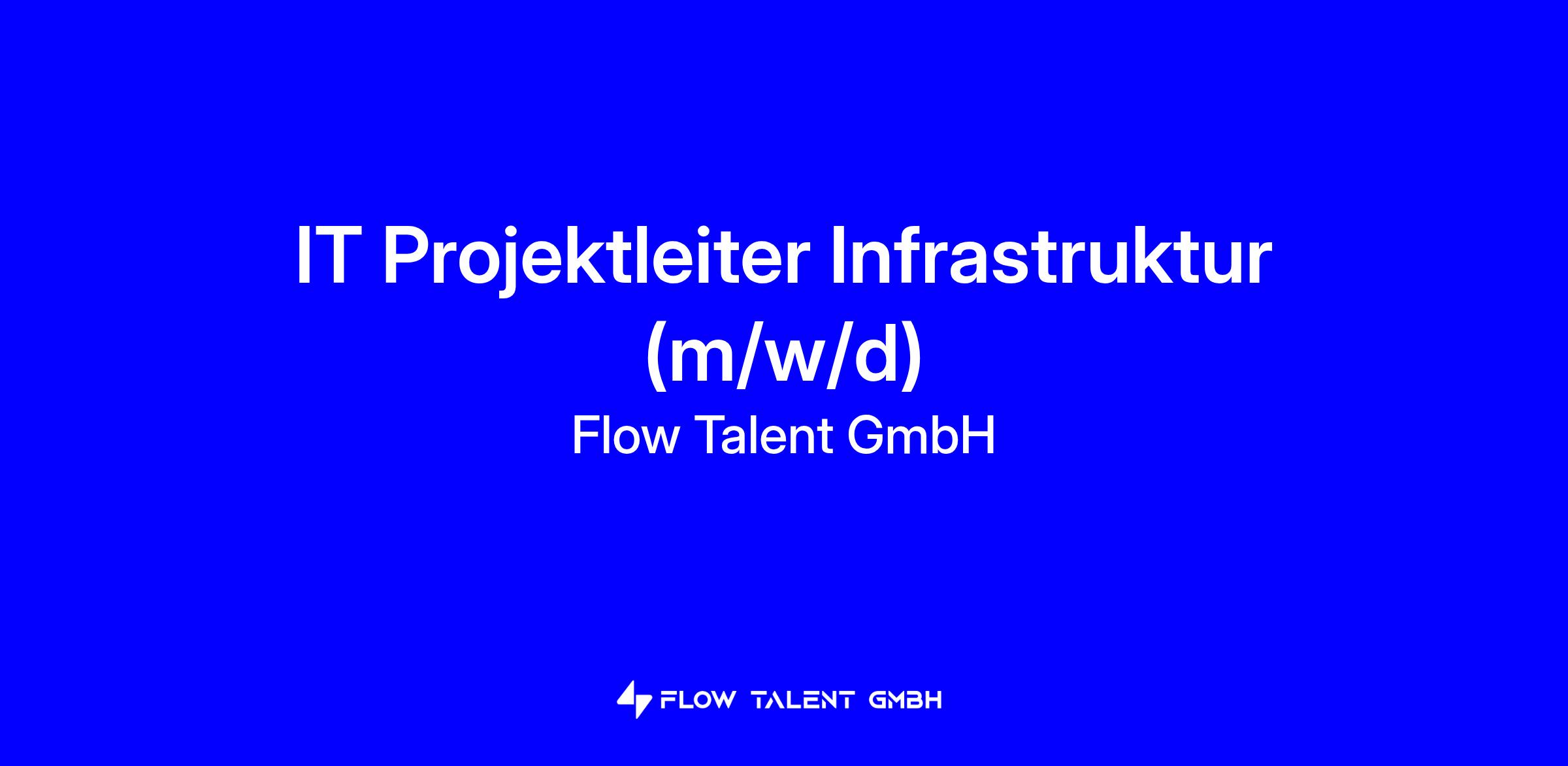 IT Projektleiter Infrastruktur (m/w/d)

Flow Talent GmbH

FLOW TALENT GMBH